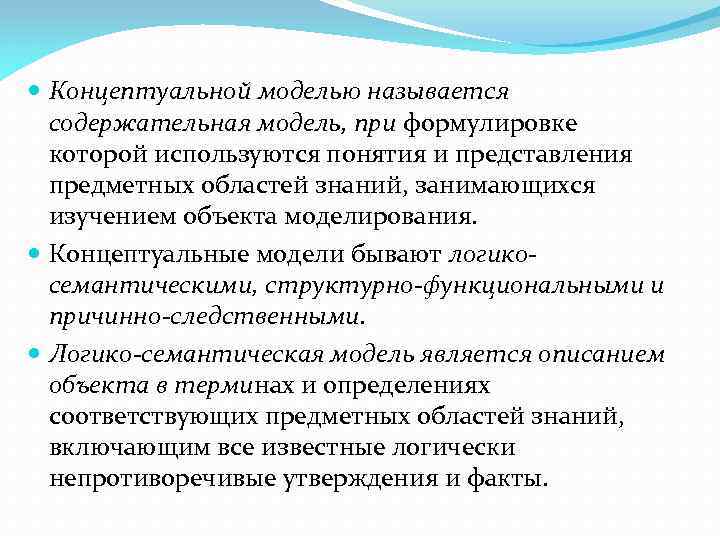 Концептуальной моделью называется содержательная модель, при формулировке которой используются понятия и представления предметных областей знаний, занимающихся изучением объекта моделирования.

Концептуальные модели бывают логико-семантическими, структурно-функциональными и причинно-следственными.

Логико-семантическая модель является описанием объекта в терминах и определениях соответствующих предметных областей знаний, включающим все известные логически непротиворечивые утверждения и факты.